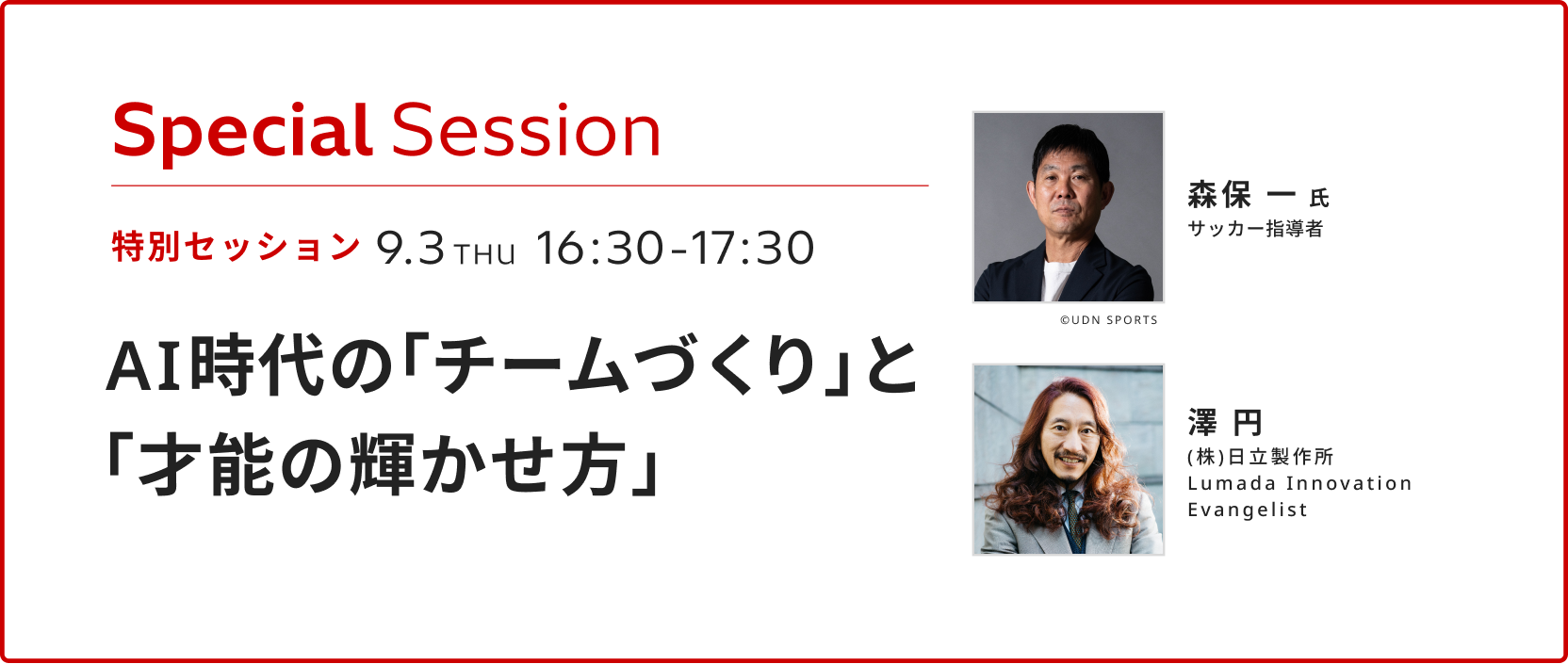 Special Session

特別セッション 9.3 THU 16:30-17:30

AI時代の「チームづくり」と「才能の輝かせ方」

©UDN SPORTS

森保 一 氏
サッカー指導者

澤 円
(株)日立製作所
Lumada Innovation Evangelist